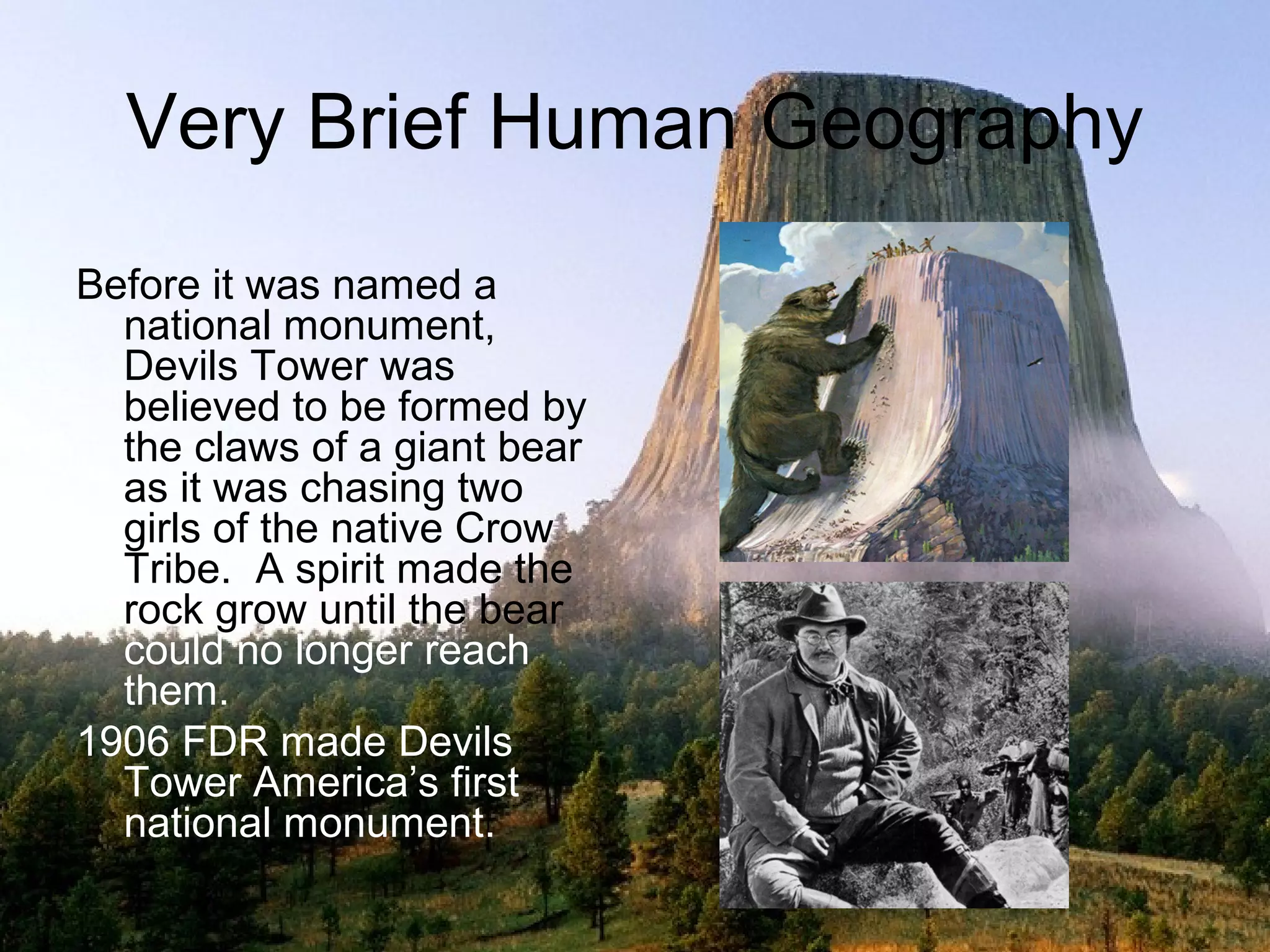 Very Brief Human Geography

Before it was named a national monument, Devils Tower was believed to be formed by the claws of a giant bear as it was chasing two girls of the native Crow Tribe.  A spirit made the rock grow until the bear could no longer reach them.

1906 FDR made Devils Tower America’s first national monument.